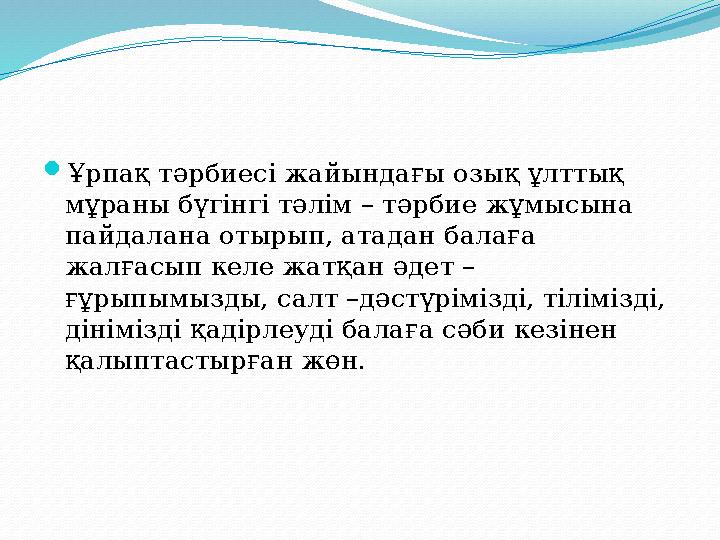 Ұрпақ тәрбиесі жайындағы озық ұлттық мұраны бүгінгі тәлім – тәрбие жұмысына пайдалана отырып, атадан балаға жалғасып келе жатқан әдет – ғұрыпымызды, салт –дәстүрімізді, тілімізді, дінімізді қадірлеуді балаға сәби кезінен қалыптастырған жөн.